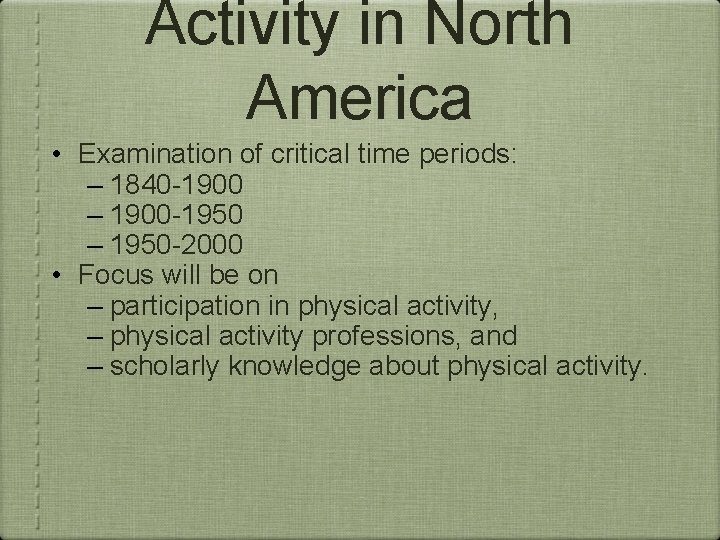 Activity in North America

• Examination of critical time periods:
– 1840-1900
– 1900-1950
– 1950-2000
• Focus will be on
– participation in physical activity,
– physical activity professions, and
– scholarly knowledge about physical activity.